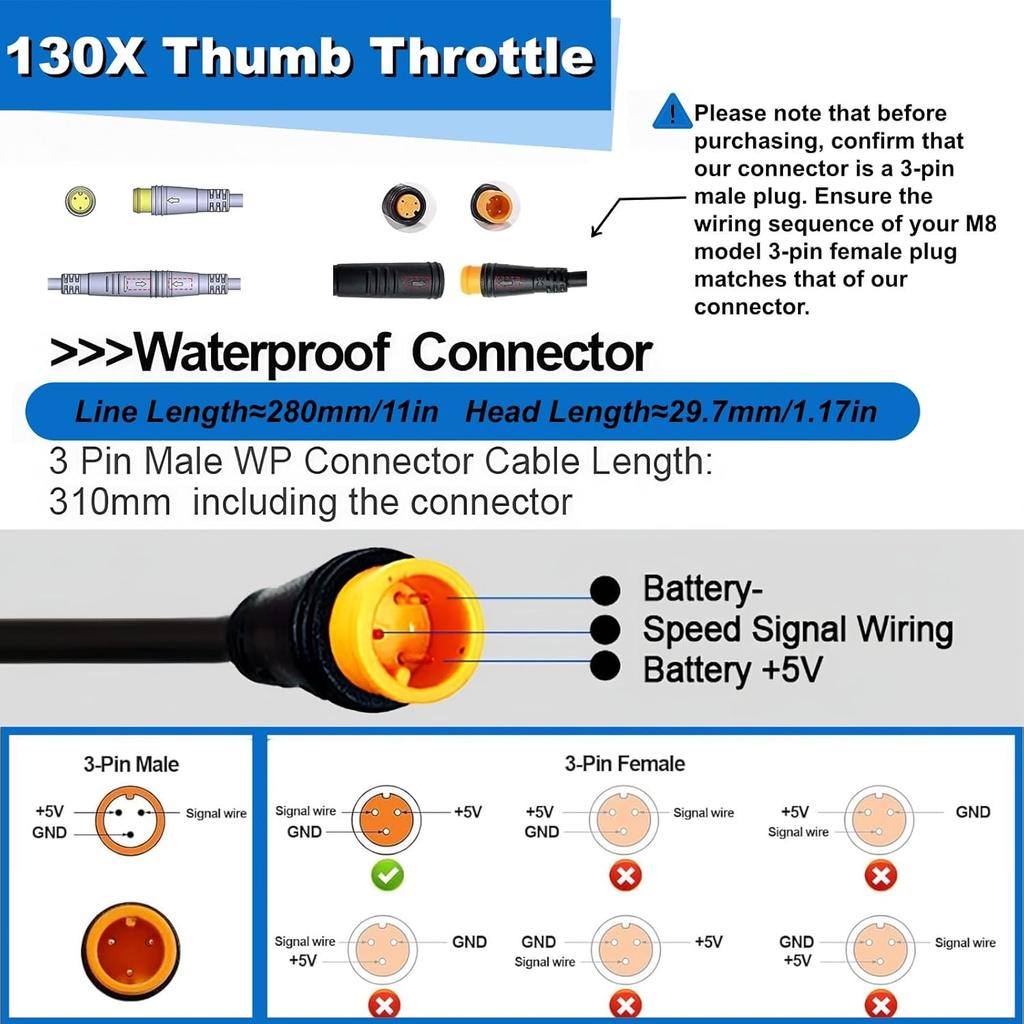 130X Thumb Throttle

Please note that before purchasing, confirm that our connector is a 3-pin male plug. Ensure the wiring sequence of your M8 model 3-pin female plug matches that of our connector.

>>>Waterproof Connector

Line Length≈280mm/11in Head Length≈29.7mm/1.17in

3 Pin Male WP Connector Cable Length: 310mm including the connector

Battery-
Speed Signal Wiring
Battery +5V

3-Pin Male

+5V
GND
Signal wire

3-Pin Female

Signal wire
GND
+5V

+5V
GND
Signal wire

+5V
Signal wire
GND

Signal wire
+5V
GND

GND
Signal wire
+5V

GND
+5V
Signal wire